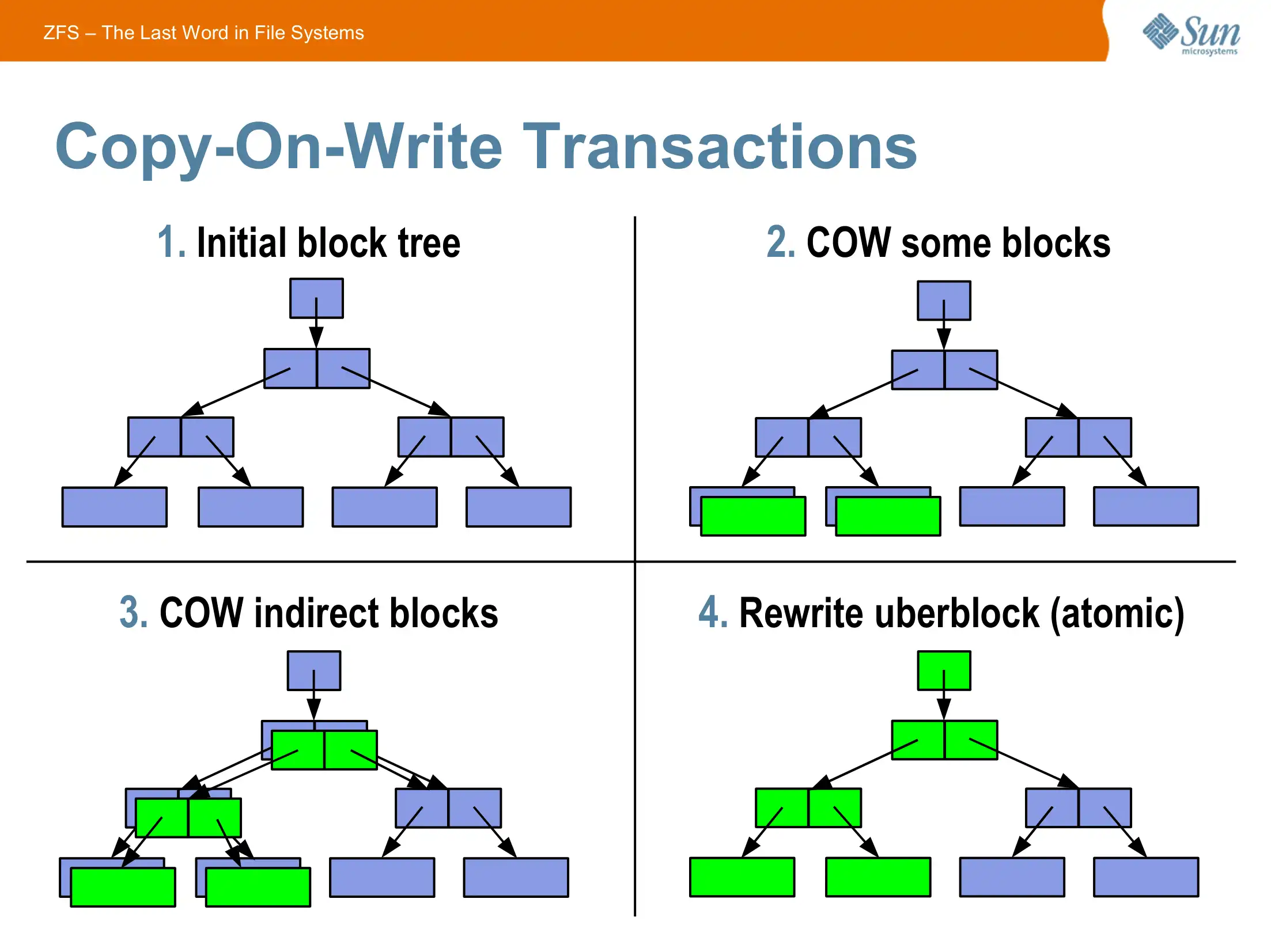 ZFS – The Last Word in File Systems

Sun microsystems

Copy-On-Write Transactions

1. Initial block tree

2. COW some blocks

3. COW indirect blocks

4. Rewrite uberblock (atomic)